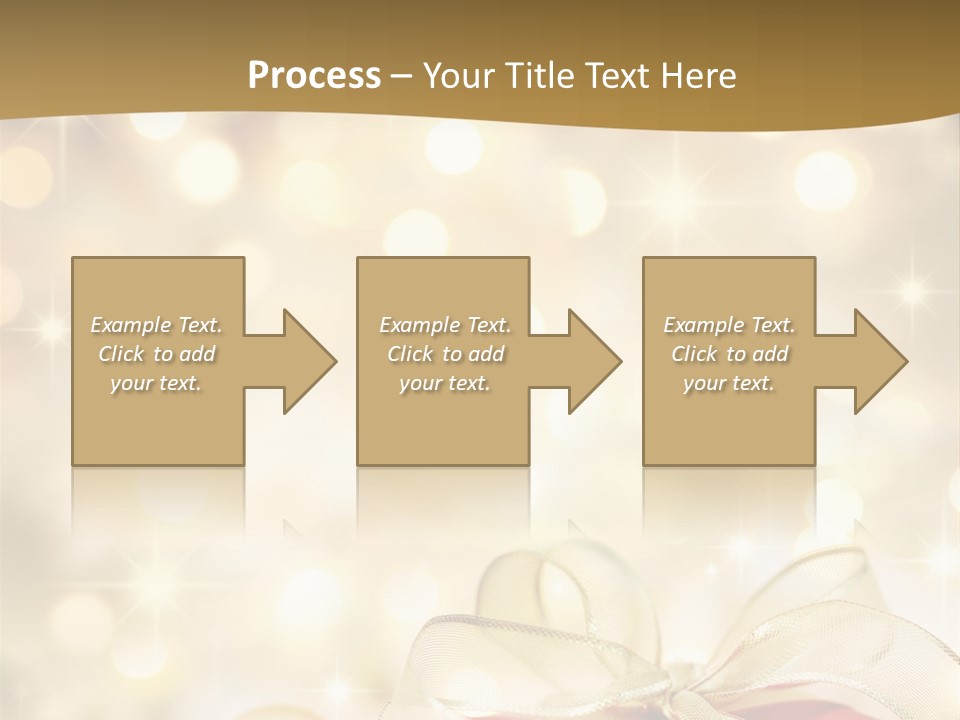 Process – Your Title Text Here

Example Text. Click to add your text.

Example Text. Click to add your text.

Example Text. Click to add your text.